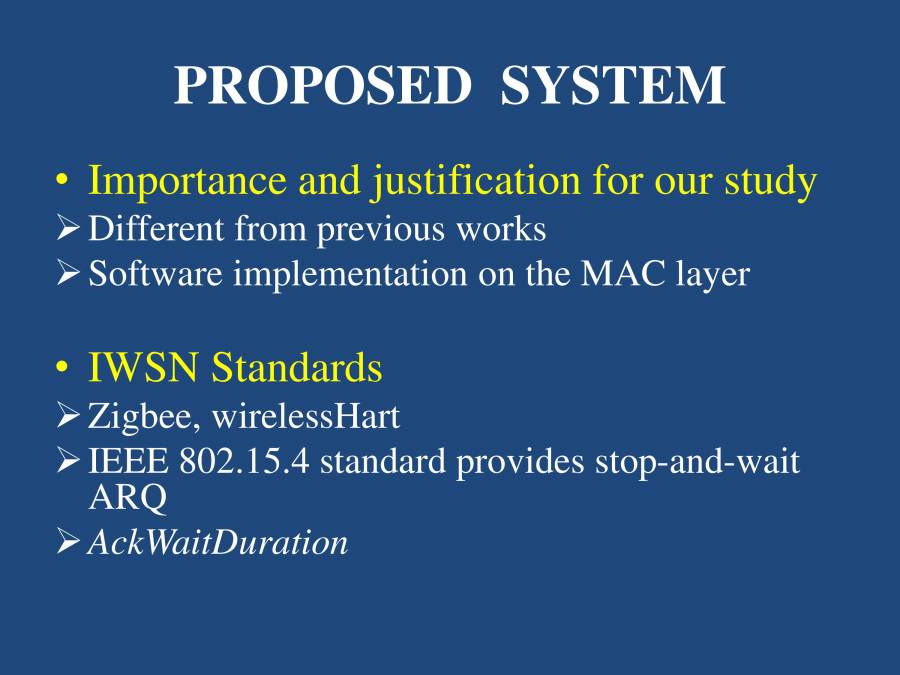 PROPOSED SYSTEM

• Importance and justification for our study
➢ Different from previous works
➢ Software implementation on the MAC layer

• IWSN Standards
➢ Zigbee, wirelessHart
➢ IEEE 802.15.4 standard provides stop-and-wait ARQ
➢ AckWaitDuration